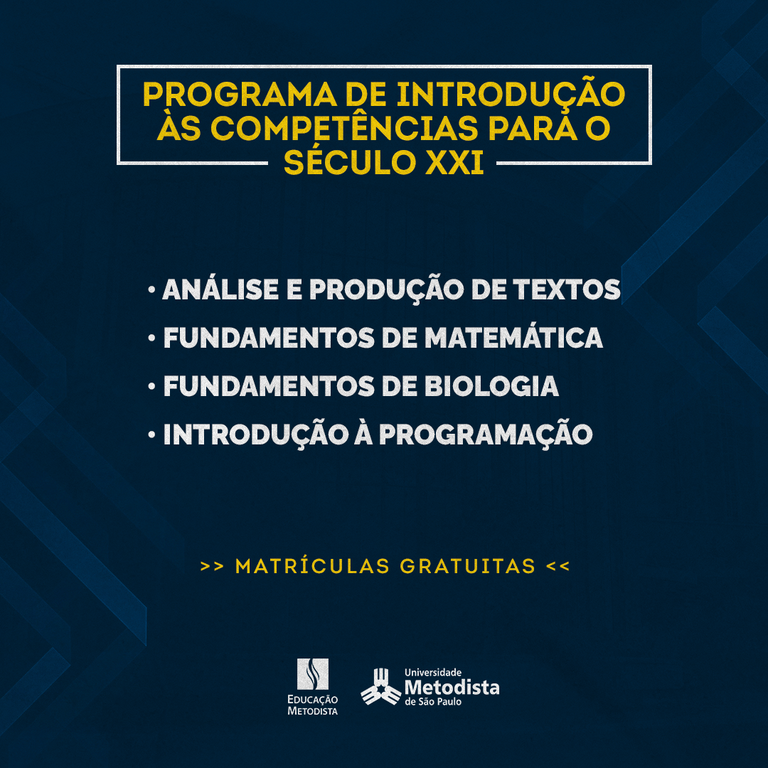 PROGRAMA DE INTRODUÇÃO ÀS COMPETÊNCIAS PARA O SÉCULO XXI

• ANÁLISE E PRODUÇÃO DE TEXTOS
• FUNDAMENTOS DE MATEMÁTICA
• FUNDAMENTOS DE BIOLOGIA
• INTRODUÇÃO À PROGRAMAÇÃO

>> MATRÍCULAS GRATUITAS <<

EDUCAÇÃO METODISTA

Universidade Metodista de São Paulo